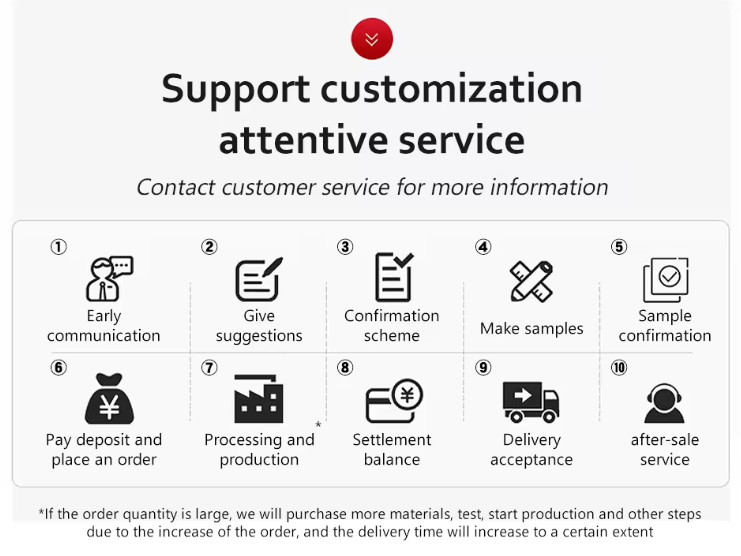 Support customization attentive service

Contact customer service for more information

① Early communication

② Give suggestions

③ Confirmation scheme

④ Make samples

⑤ Sample confirmation

⑥ Pay deposit and place an order

⑦ Processing and production *

⑧ Settlement balance

⑨ Delivery acceptance

⑩ after-sale service

*If the order quantity is large, we will purchase more materials, test, start production and other steps due to the increase of the order, and the delivery time will increase to a certain extent